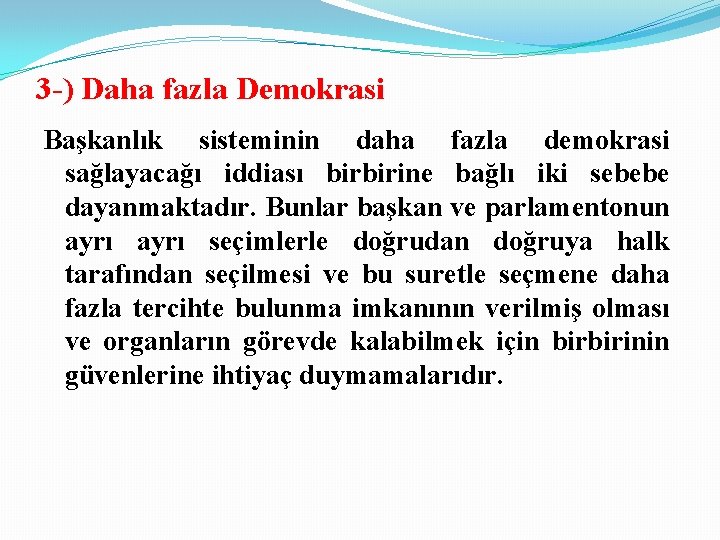 3-) Daha fazla Demokrasi

Başkanlık sisteminin daha fazla demokrasi sağlayacağı iddiası birbirine bağlı iki sebebe dayanmaktadır. Bunlar başkan ve parlamentonun ayrı ayrı seçimlerle doğrudan doğruya halk tarafından seçilmesi ve bu suretle seçmene daha fazla tercihte bulunma imkanının verilmiş olması ve organların görevde kalabilmek için birbirinin güvenlerine ihtiyaç duymamalarıdır.